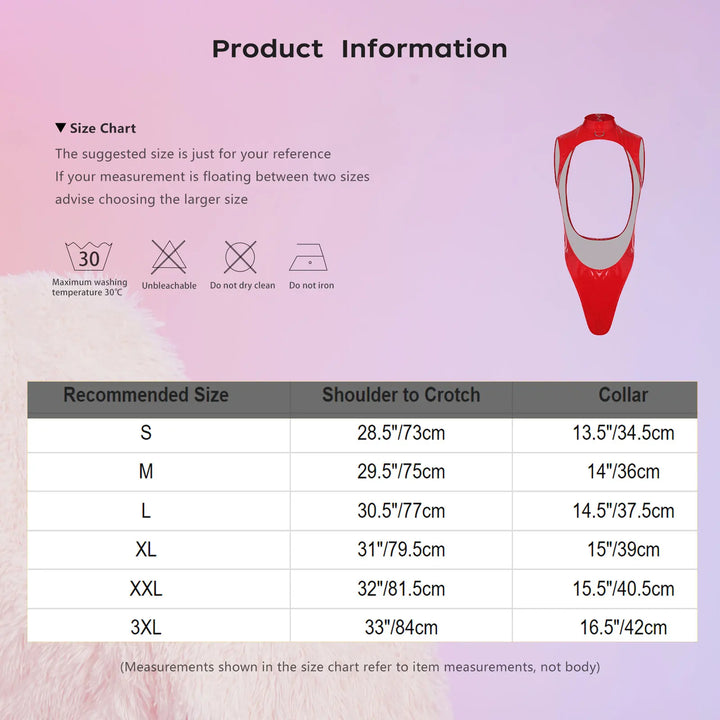 Product Information

▼ Size Chart

The suggested size is just for your reference
If your measurement is floating between two sizes
advise choosing the larger size

30
Maximum washing temperature 30℃

Unbleachable

Do not dry clean

Do not iron

| Recommended Size | Shoulder to Crotch | Collar |
|---|---|---|
| S | 28.5"/73cm | 13.5"/34.5cm |
| M | 29.5"/75cm | 14"/36cm |
| L | 30.5"/77cm | 14.5"/37.5cm |
| XL | 31"/79.5cm | 15"/39cm |
| XXL | 32"/81.5cm | 15.5"/40.5cm |
| 3XL | 33"/84cm | 16.5"/42cm |

(Measurements shown in the size chart refer to item measurements, not body)